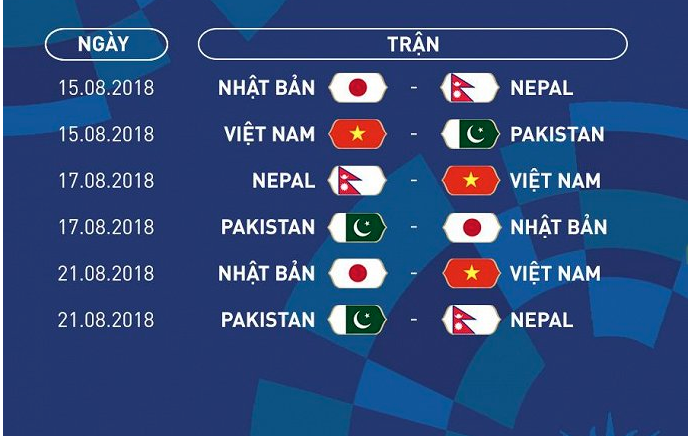 | NGÀY | TRẬN |
|---|---|
| 15.08.2018 | NHẬT BẢN - NEPAL |
| 15.08.2018 | VIỆT NAM - PAKISTAN |
| 17.08.2018 | NEPAL - VIỆT NAM |
| 17.08.2018 | PAKISTAN - NHẬT BẢN |
| 21.08.2018 | NHẬT BẢN - VIỆT NAM |
| 21.08.2018 | PAKISTAN - NEPAL |